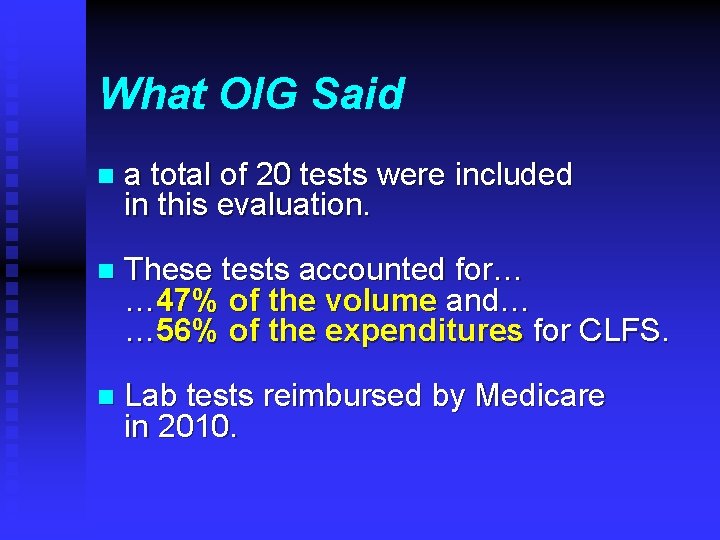 What OIG Said

a total of 20 tests were included in this evaluation.

These tests accounted for…
…47% of the volume and…
…56% of the expenditures for CLFS.

Lab tests reimbursed by Medicare in 2010.